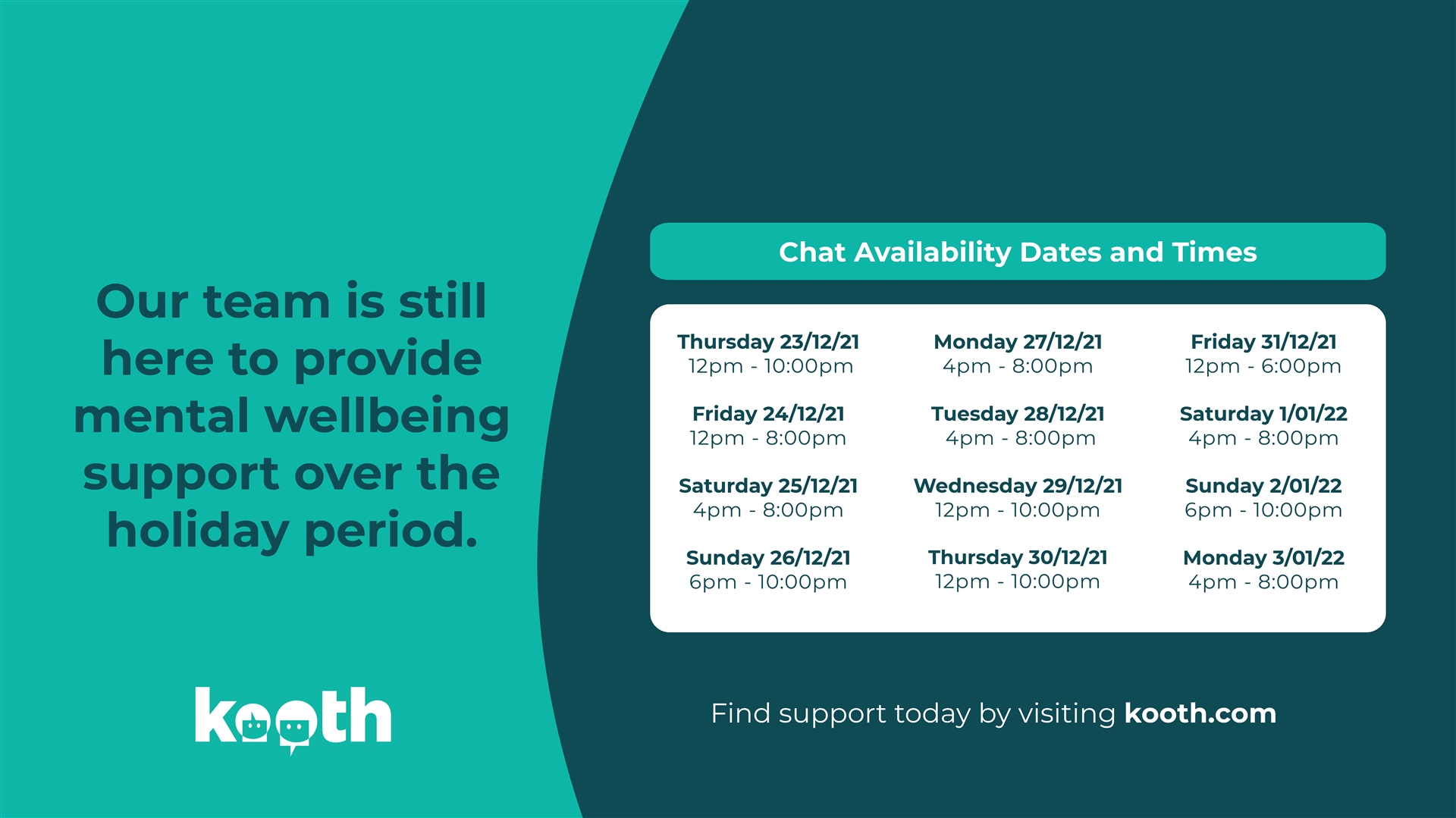 Our team is still here to provide mental wellbeing support over the holiday period.

kooth

Chat Availability Dates and Times

Thursday 23/12/21
12pm - 10:00pm

Friday 24/12/21
12pm - 8:00pm

Saturday 25/12/21
4pm - 8:00pm

Sunday 26/12/21
6pm - 10:00pm

Monday 27/12/21
4pm - 8:00pm

Tuesday 28/12/21
4pm - 8:00pm

Wednesday 29/12/21
12pm - 10:00pm

Thursday 30/12/21
12pm - 10:00pm

Friday 31/12/21
12pm - 6:00pm

Saturday 1/01/22
4pm - 8:00pm

Sunday 2/01/22
6pm - 10:00pm

Monday 3/01/22
4pm - 8:00pm

Find support today by visiting kooth.com